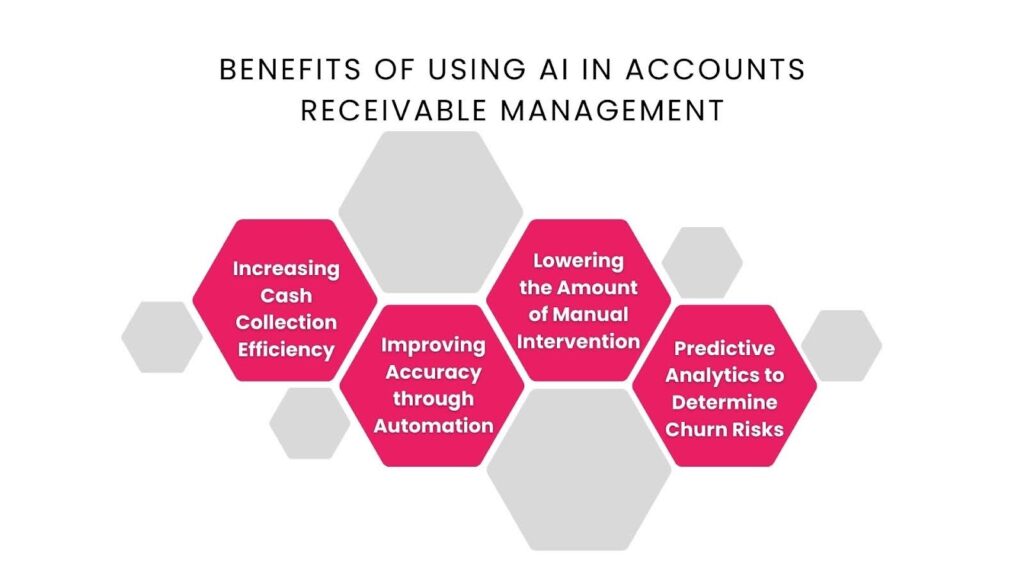 BENEFITS OF USING AI IN ACCOUNTS RECEIVABLE MANAGEMENT

Increasing Cash Collection Efficiency

Improving Accuracy through Automation

Lowering the Amount of Manual Intervention

Predictive Analytics to Determine Churn Risks